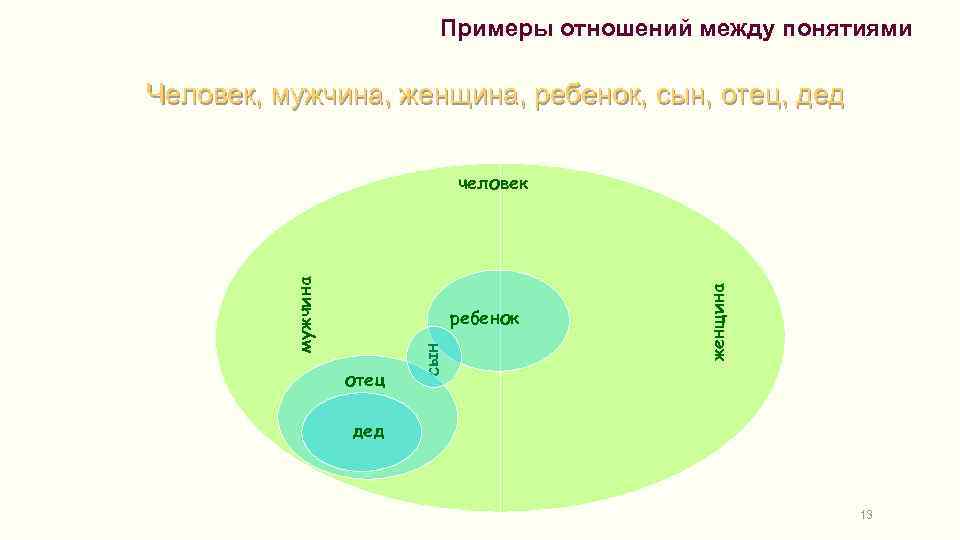 Примеры отношений между понятиями

Человек, мужчина, женщина, ребенок, сын, отец, дед

человек

мужчина

женщина

ребенок

сын

отец

дед

13